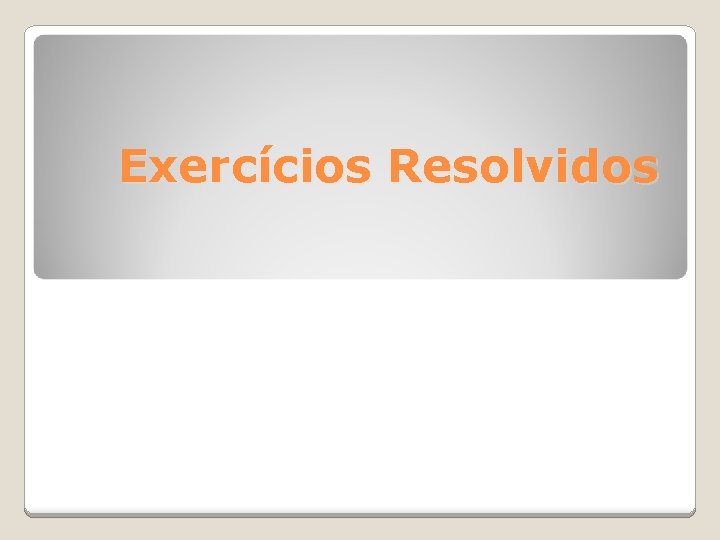 Exercícios Resolvidos